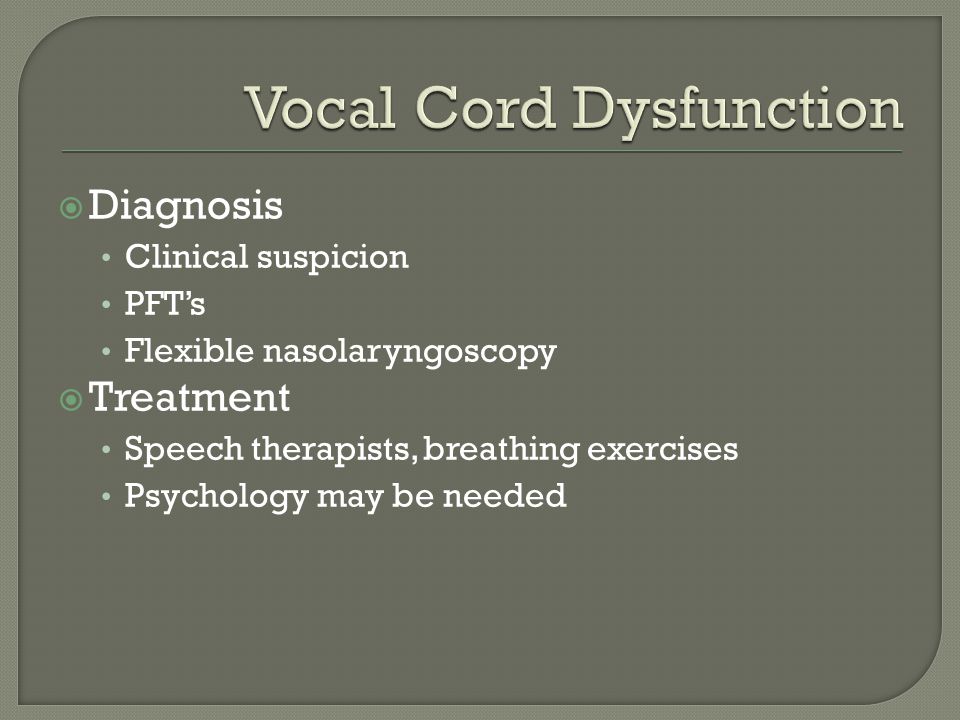 Vocal Cord Dysfunction

Diagnosis
• Clinical suspicion
• PFT's
• Flexible nasolaryngoscopy

Treatment
• Speech therapists, breathing exercises
• Psychology may be needed